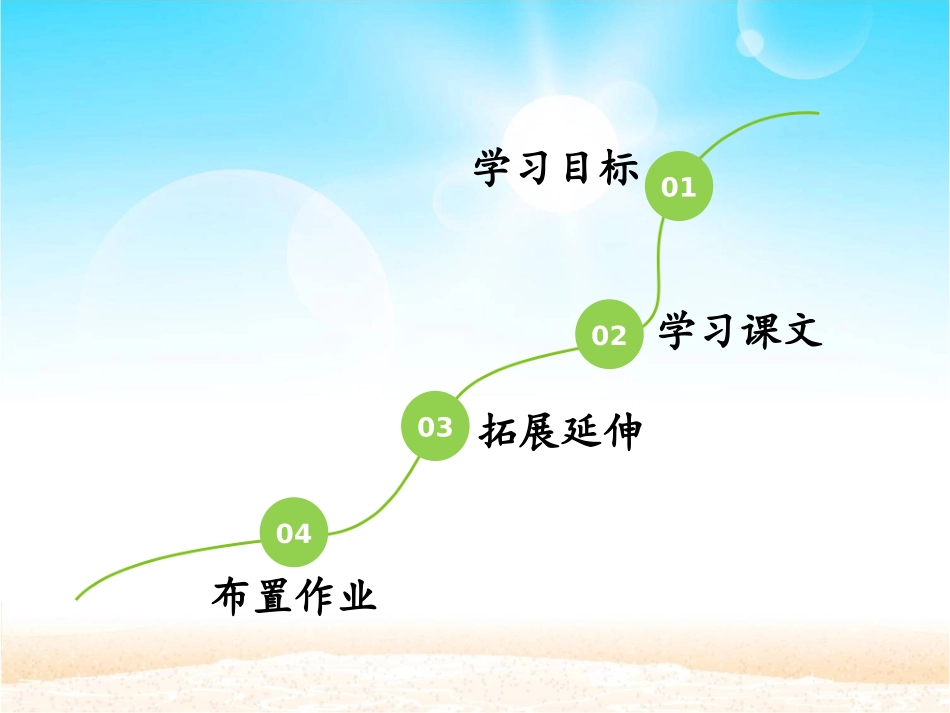 学习目标 01

02 学习课文

03 拓展延伸

04

布置作业